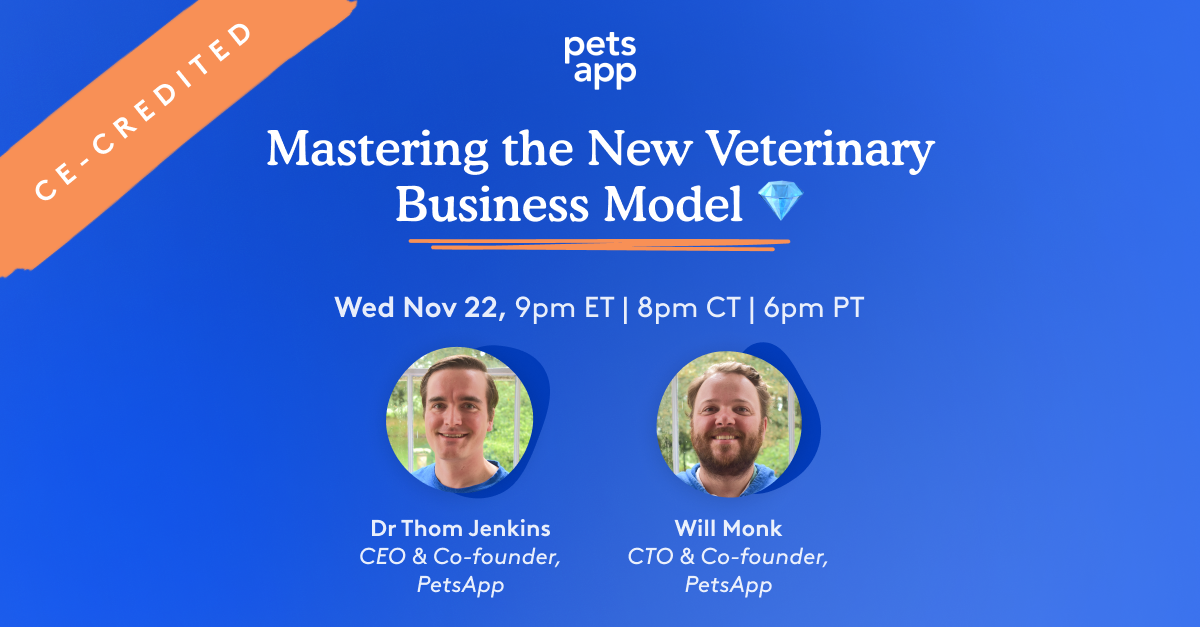 CE-CREDITED

pets app

Mastering the New Veterinary Business Model 💎

Wed Nov 22, 9pm ET | 8pm CT | 6pm PT

Dr Thom Jenkins
CEO & Co-founder, PetsApp

Will Monk
CTO & Co-founder, PetsApp